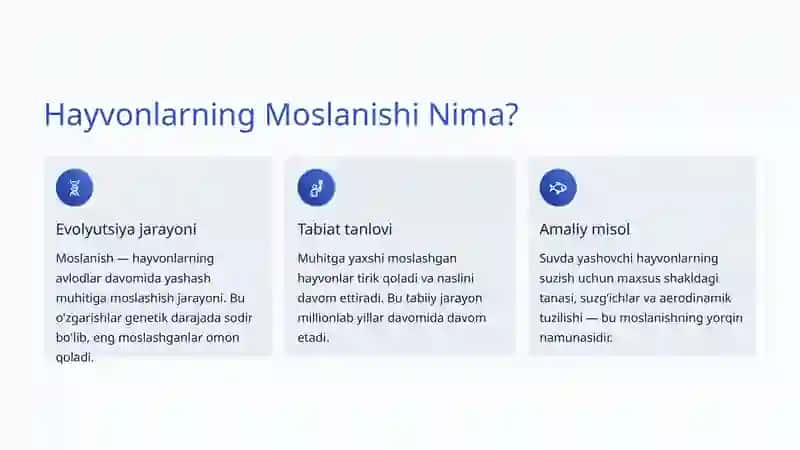 Hayvonlarning Moslanishi Nima?

Evolyutsiya jarayoni

Moslanish — hayvonlarning avlodlar davomida yashash muhitiga moslashish jarayoni. Bu o'zgarishlar genetik darajada sodir bo'lib, eng moslashganlar omon qoladi.

Tabiat tanlovi

Muhitga yaxshi moslashgan hayvonlar tirik qoladi va naslini davom ettiradi. Bu tabiiy jarayon millionlab yillar davomida davom etadi.

Amaliy misol

Suvda yashovchi hayvonlarning suzish uchun maxsus shakldagi tanasi, suzg'ichlar va aerodinamik tuzilishi — bu moslanishning yorqin namunasidir.